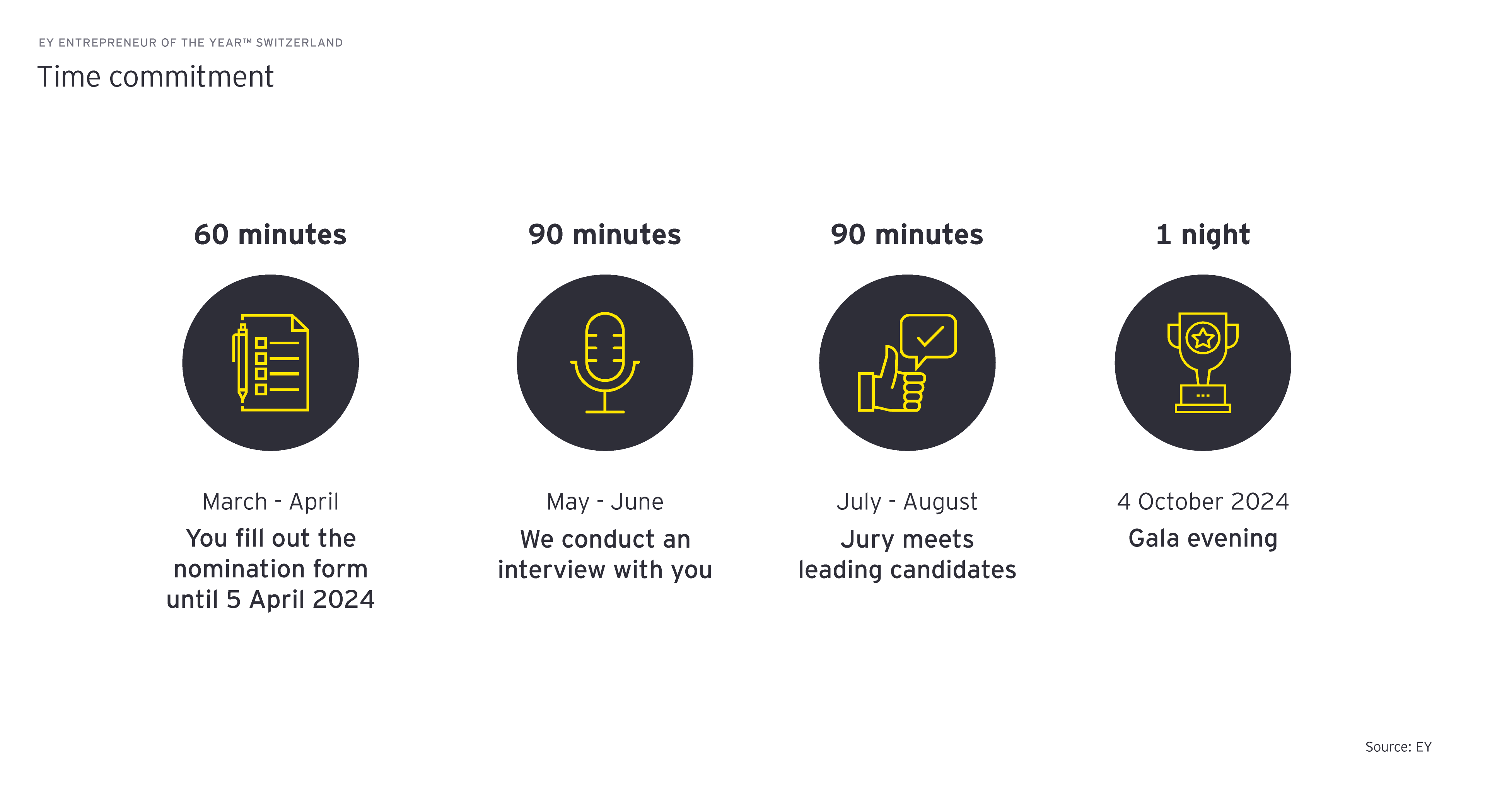 EY ENTREPRENEUR OF THE YEAR™ SWITZERLAND

Time commitment

60 minutes

March - April

You fill out the nomination form until 5 April 2024

90 minutes

May - June

We conduct an interview with you

90 minutes

July - August

Jury meets leading candidates

1 night

4 October 2024

Gala evening

Source: EY